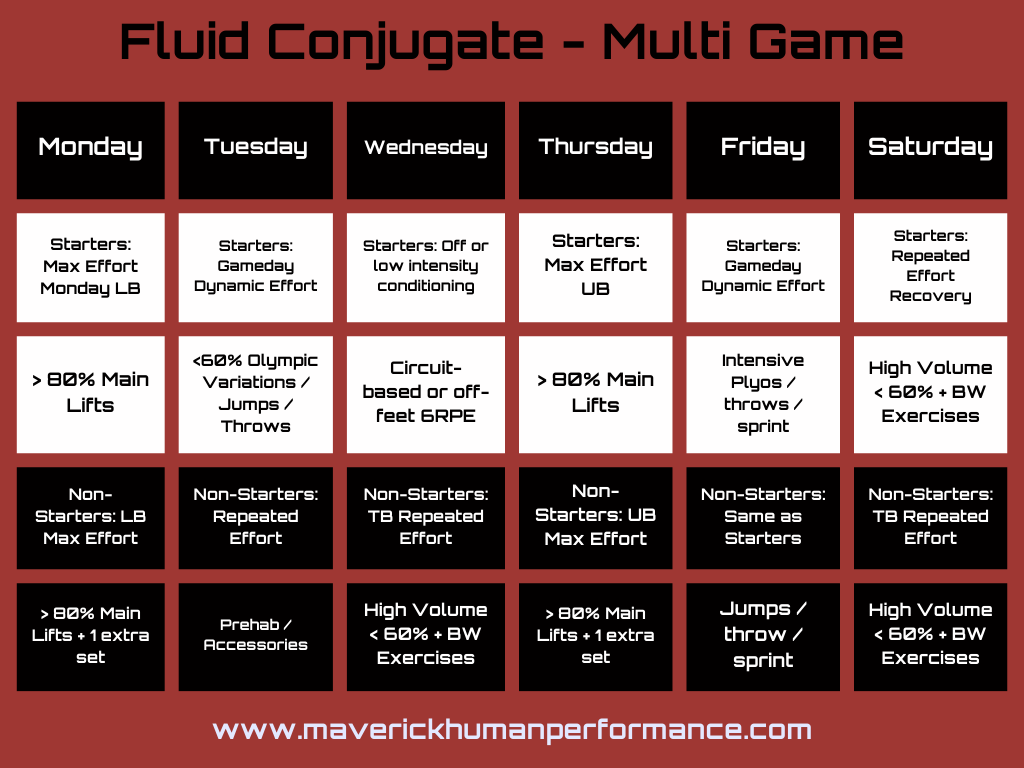 Fluid Conjugate - Multi Game

| Monday | Tuesday | Wednesday | Thursday | Friday | Saturday |
|---|---|---|---|---|---|
| Starters: Max Effort Monday LB | Starters: Gameday Dynamic Effort | Starters: Off or low intensity conditioning | Starters: Max Effort UB | Starters: Gameday Dynamic Effort | Starters: Repeated Effort Recovery |
| > 80% Main Lifts | <60% Olympic Variations / Jumps / Throws | Circuit-based or off-feet 6RPE | > 80% Main Lifts | Intensive Plyos / throws / sprint | High Volume < 60% + BW Exercises |
| Non-Starters: LB Max Effort | Non-Starters: Repeated Effort | Non-Starters: TB Repeated Effort | Non-Starters: UB Max Effort | Non-Starters: Same as Starters | Non-Starters: TB Repeated Effort |
| > 80% Main Lifts + 1 extra set | Prehab / Accessories | High Volume < 60% + BW Exercises | > 80% Main Lifts + 1 extra set | Jumps / throw / sprint | High Volume < 60% + BW Exercises |

www.maverickhumanperformance.com